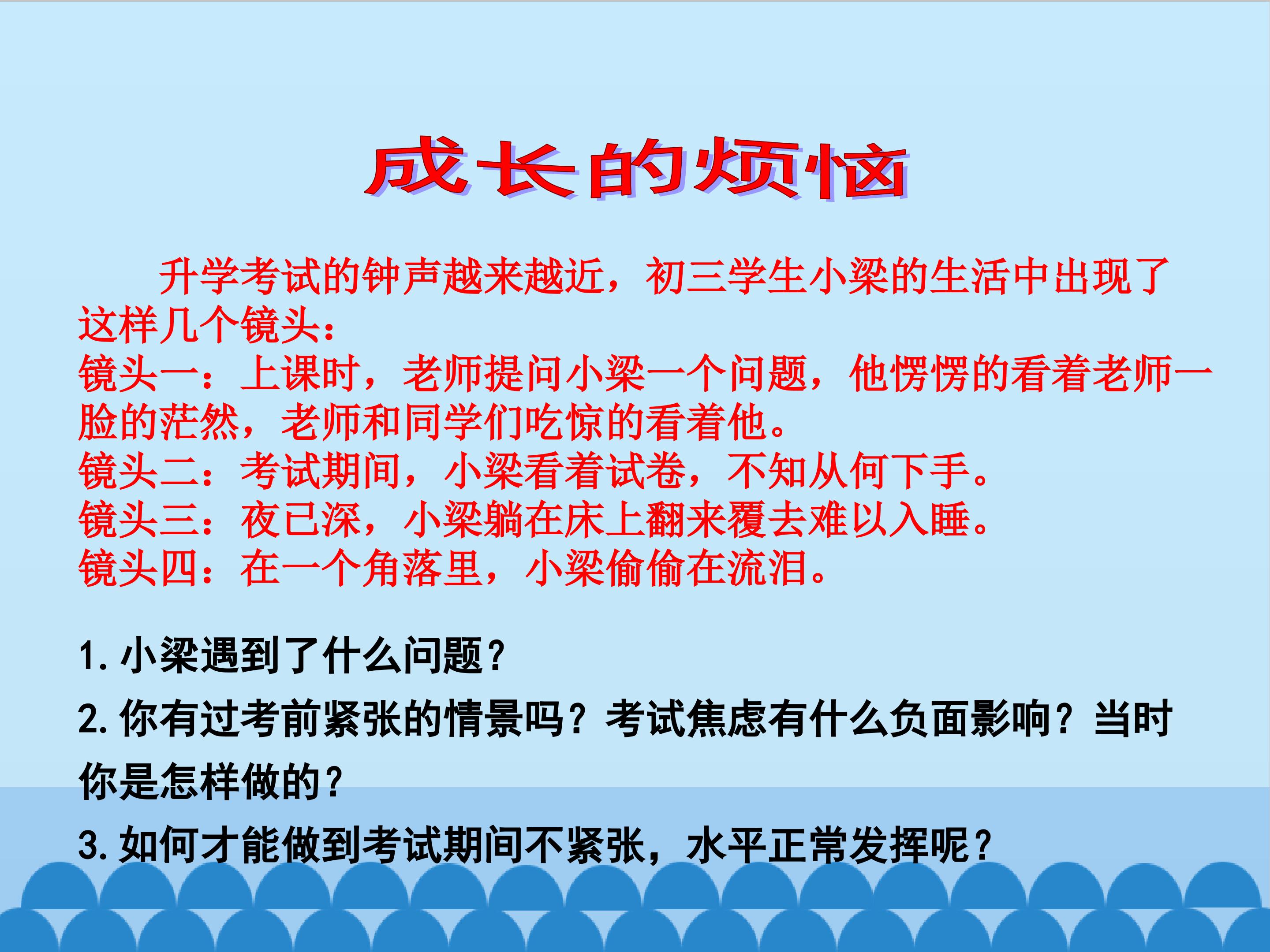 成长的烦恼

升学考试的钟声越来越近，初三学生小梁的生活中出现了这样几个镜头：
镜头一：上课时，老师提问小梁一个问题，他愣愣的看着老师一脸的茫然，老师和同学们吃惊的看着他。
镜头二：考试期间，小梁看着试卷，不知从何下手。
镜头三：夜已深，小梁躺在床上翻来覆去难以入睡。
镜头四：在一个角落里，小梁偷偷在流泪。

1.小梁遇到了什么问题？
2.你有过考前紧张的情景吗？考试焦虑有什么负面影响？当时你是怎样做的？
3.如何才能做到考试期间不紧张，水平正常发挥呢？